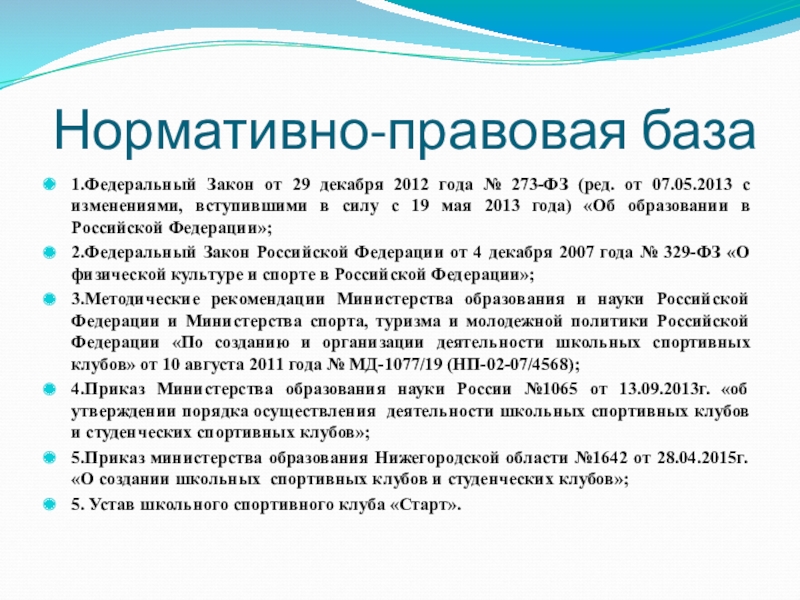 Нормативно-правовая база

1.Федеральный Закон от 29 декабря 2012 года № 273-ФЗ (ред. от 07.05.2013 с изменениями, вступившими в силу с 19 мая 2013 года) «Об образовании в Российской Федерации»;

2.Федеральный Закон Российской Федерации от 4 декабря 2007 года № 329-ФЗ «О физической культуре и спорте в Российской Федерации»;

3.Методические рекомендации Министерства образования и науки Российской Федерации и Министерства спорта, туризма и молодежной политики Российской Федерации «По созданию и организации деятельности школьных спортивных клубов» от 10 августа 2011 года № МД-1077/19 (НП-02-07/4568);

4.Приказ Министерства образования науки России №1065 от 13.09.2013г. «об утверждении порядка осуществления деятельности школьных спортивных клубов и студенческих спортивных клубов»;

5.Приказ министерства образования Нижегородской области №1642 от 28.04.2015г. «О создании школьных спортивных клубов и студенческих клубов»;

5. Устав школьного спортивного клуба «Старт».